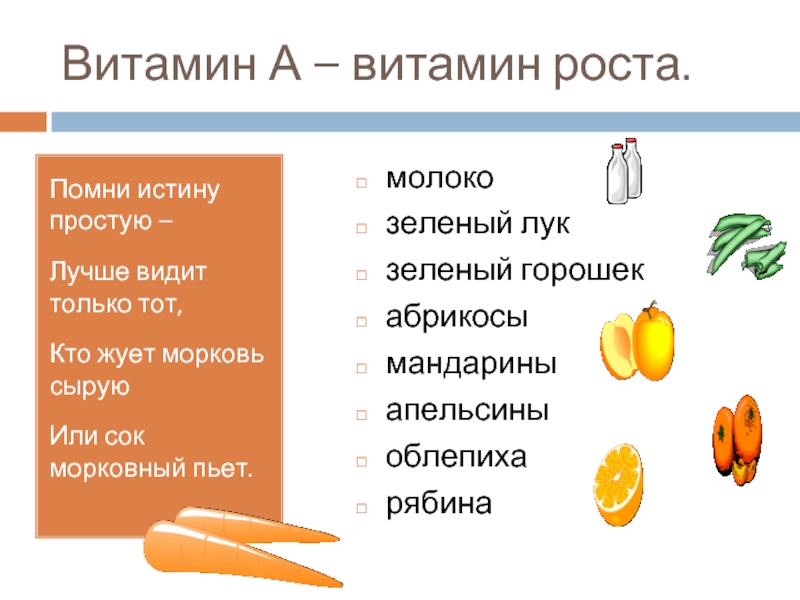 Витамин А – витамин роста.

Помни истину простую –

Лучше видит только тот,

Кто жует морковь сырую

Или сок морковный пьет.

- молоко
- зеленый лук
- зеленый горошек
- абрикосы
- мандарины
- апельсины
- облепиха
- рябина